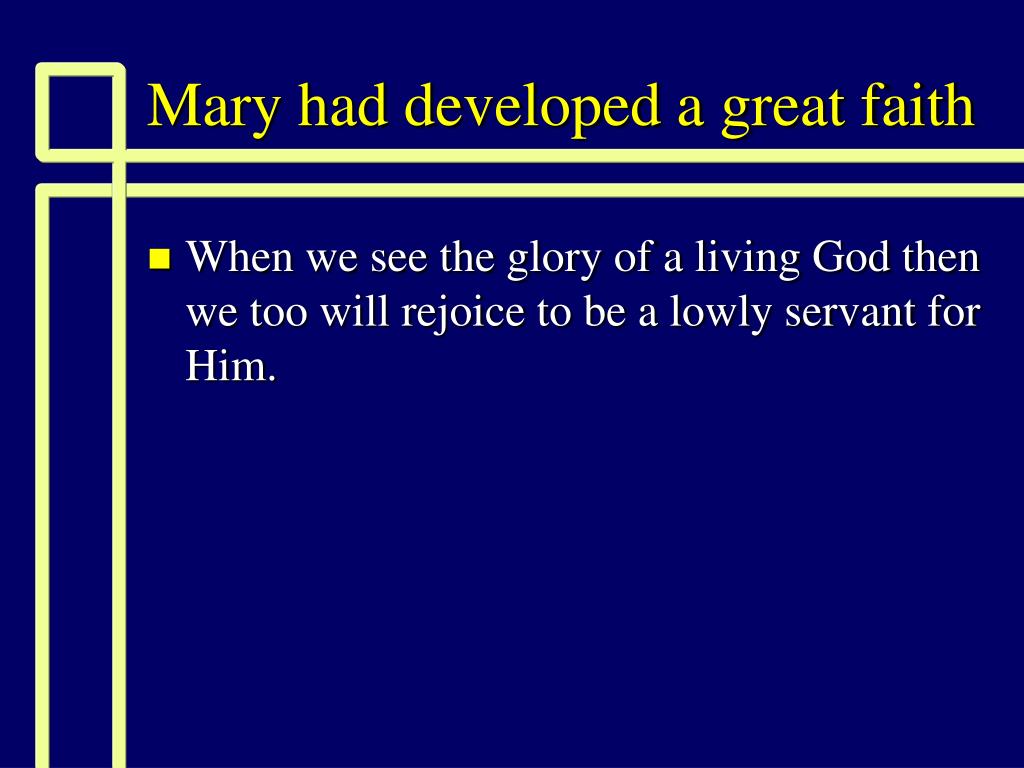 Mary had developed a great faith

When we see the glory of a living God then we too will rejoice to be a lowly servant for Him.